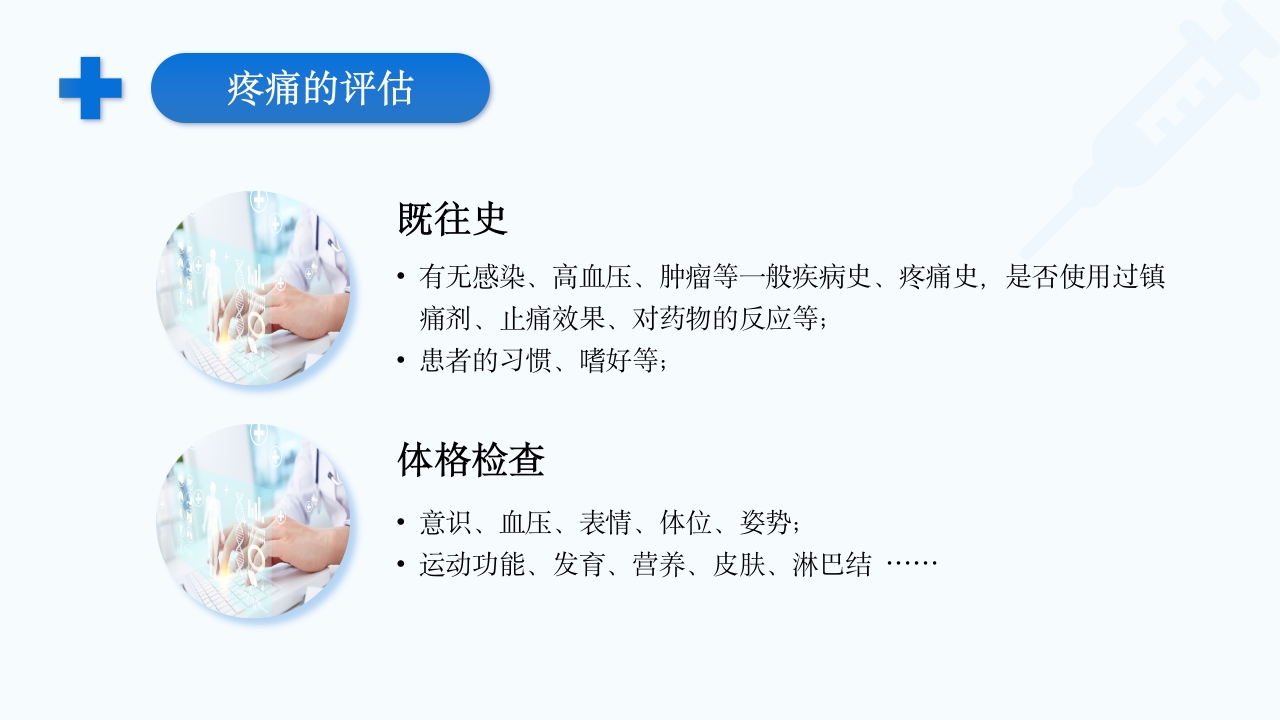 疼痛的评估

既往史

• 有无感染、高血压、肿瘤等一般疾病史、疼痛史，是否使用过镇痛剂、止痛效果、对药物的反应等；
• 患者的习惯、嗜好等；

体格检查

• 意识、血压、表情、体位、姿势；
• 运动功能、发育、营养、皮肤、淋巴结 ……